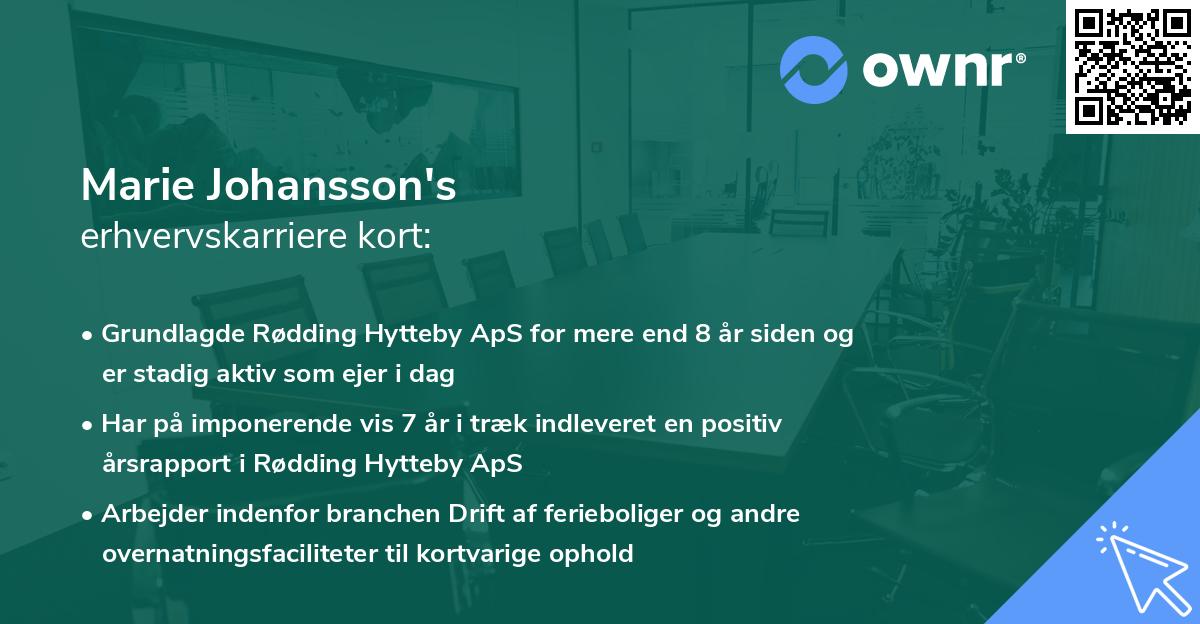 ownr®

Marie Johansson's
erhvervskarriere kort:

• Grundlagde Rødding Hytteby ApS for mere end 8 år siden og er stadig aktiv som ejer i dag

• Har på imponerende vis 7 år i træk indleveret en positiv årsrapport i Rødding Hytteby ApS

• Arbejder indenfor branchen Drift af ferieboliger og andre overnatningsfaciliteter til kortvarige ophold